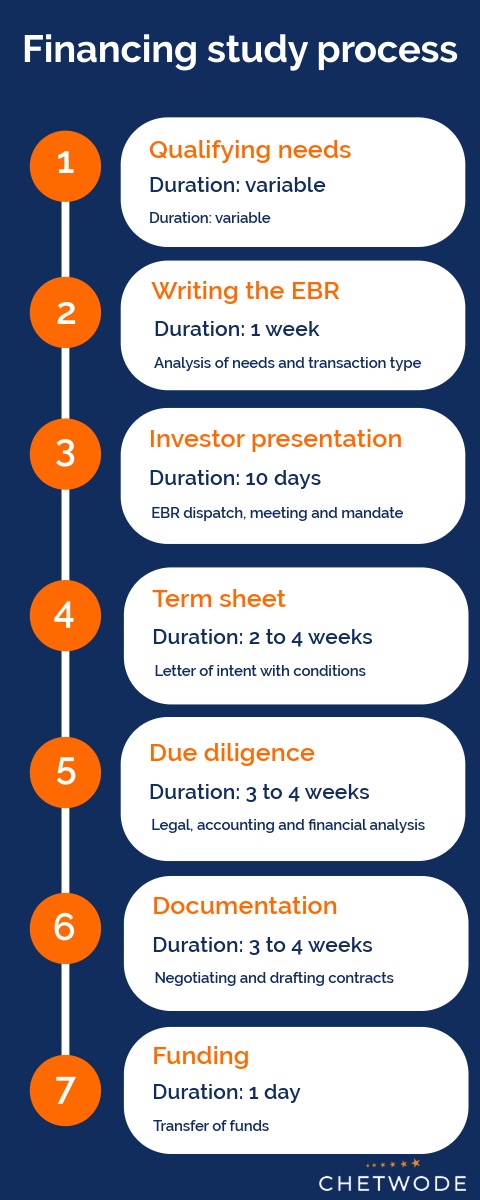 Financing study process

1

Qualifying needs

Duration: variable

Duration: variable

2

Writing the EBR

Duration: 1 week

Analysis of needs and transaction type

3

Investor presentation

Duration: 10 days

EBR dispatch, meeting and mandate

4

Term sheet

Duration: 2 to 4 weeks

Letter of intent with conditions

5

Due diligence

Duration: 3 to 4 weeks

Legal, accounting and financial analysis

6

Documentation

Duration: 3 to 4 weeks

Negotiating and drafting contracts

7

Funding

Duration: 1 day

Transfer of funds

CHETWODE